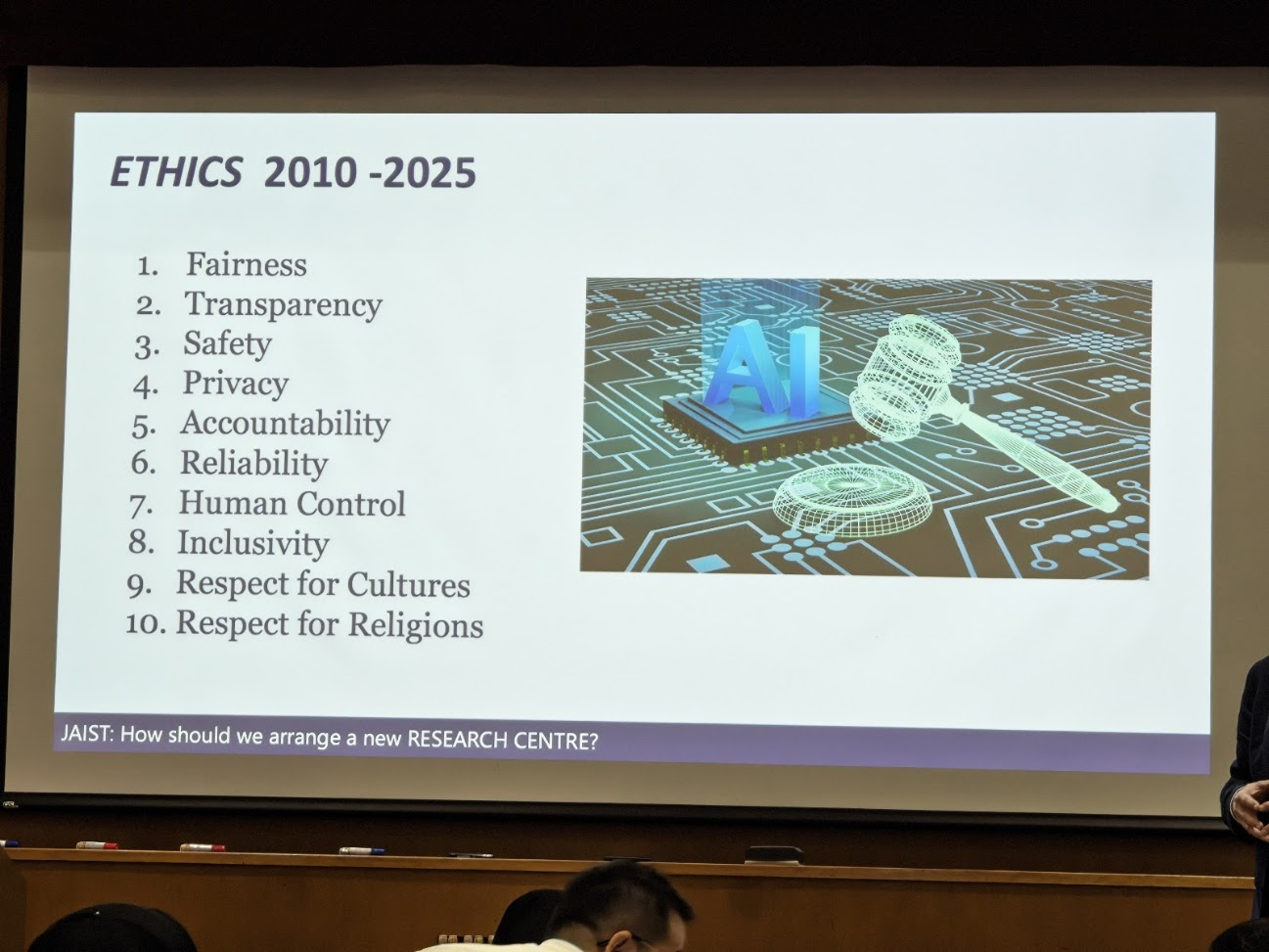 ETHICS 2010 -2025

1. Fairness
2. Transparency
3. Safety
4. Privacy
5. Accountability
6. Reliability
7. Human Control
8. Inclusivity
9. Respect for Cultures
10. Respect for Religions

AI

JAIST: How should we arrange a new RESEARCH CENTRE?